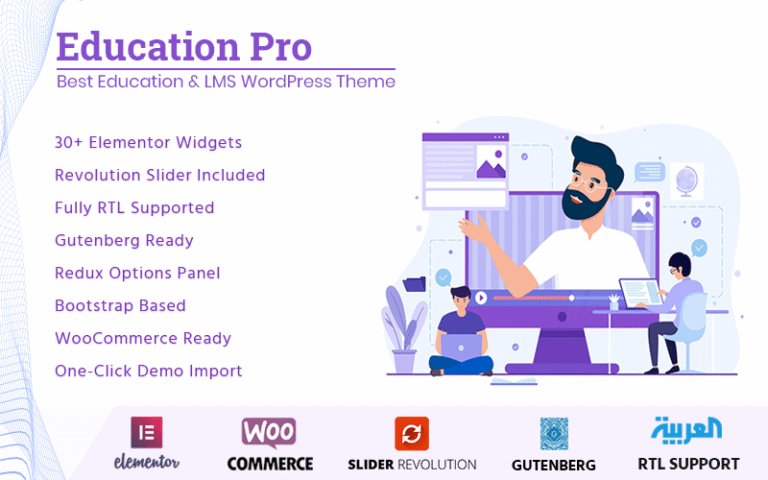 Education Pro
Best Education & LMS WordPress Theme

30+ Elementor Widgets
Revolution Slider Included
Fully RTL Supported
Gutenberg Ready
Redux Options Panel
Bootstrap Based
WooCommerce Ready
One-Click Demo Import

elementor
WOO COMMERCE
SLIDER REVOLUTION
GUTENBERG
العربية
RTL SUPPORT